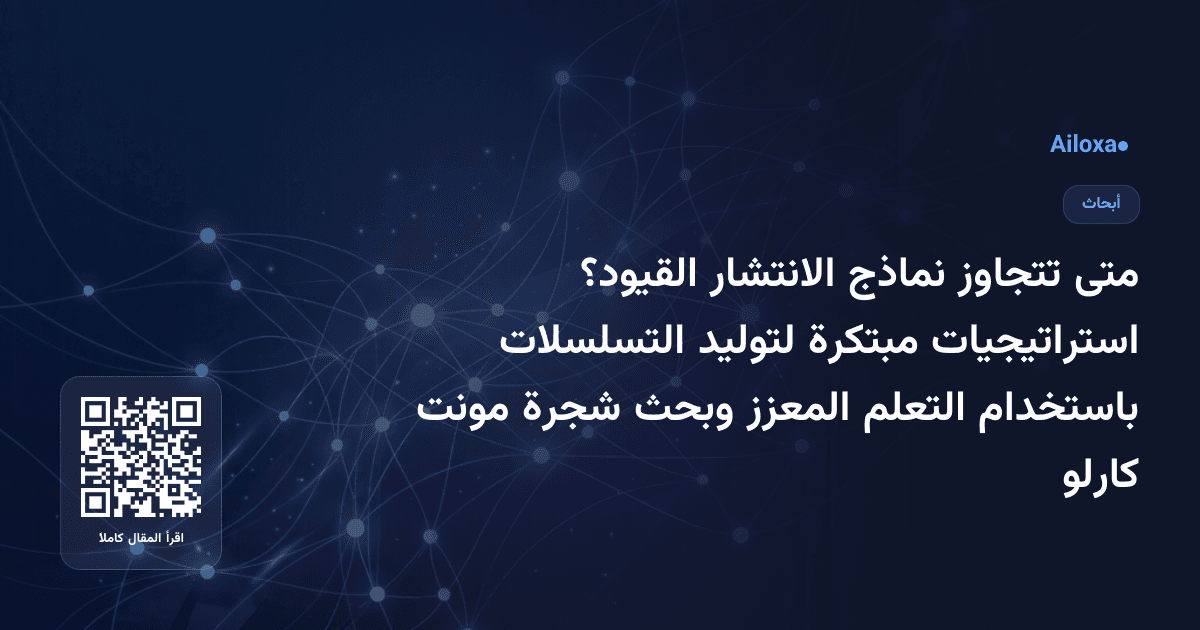 Ailoxa●

أبحاث

متى تتجاوز نماذج الانتشار القيود؟ استراتيجيات مبتكرة لتوليد التسلسلات باستخدام التعلم المعزز وبحث شجرة مونت كارلو

اقرأ المقال كاملا